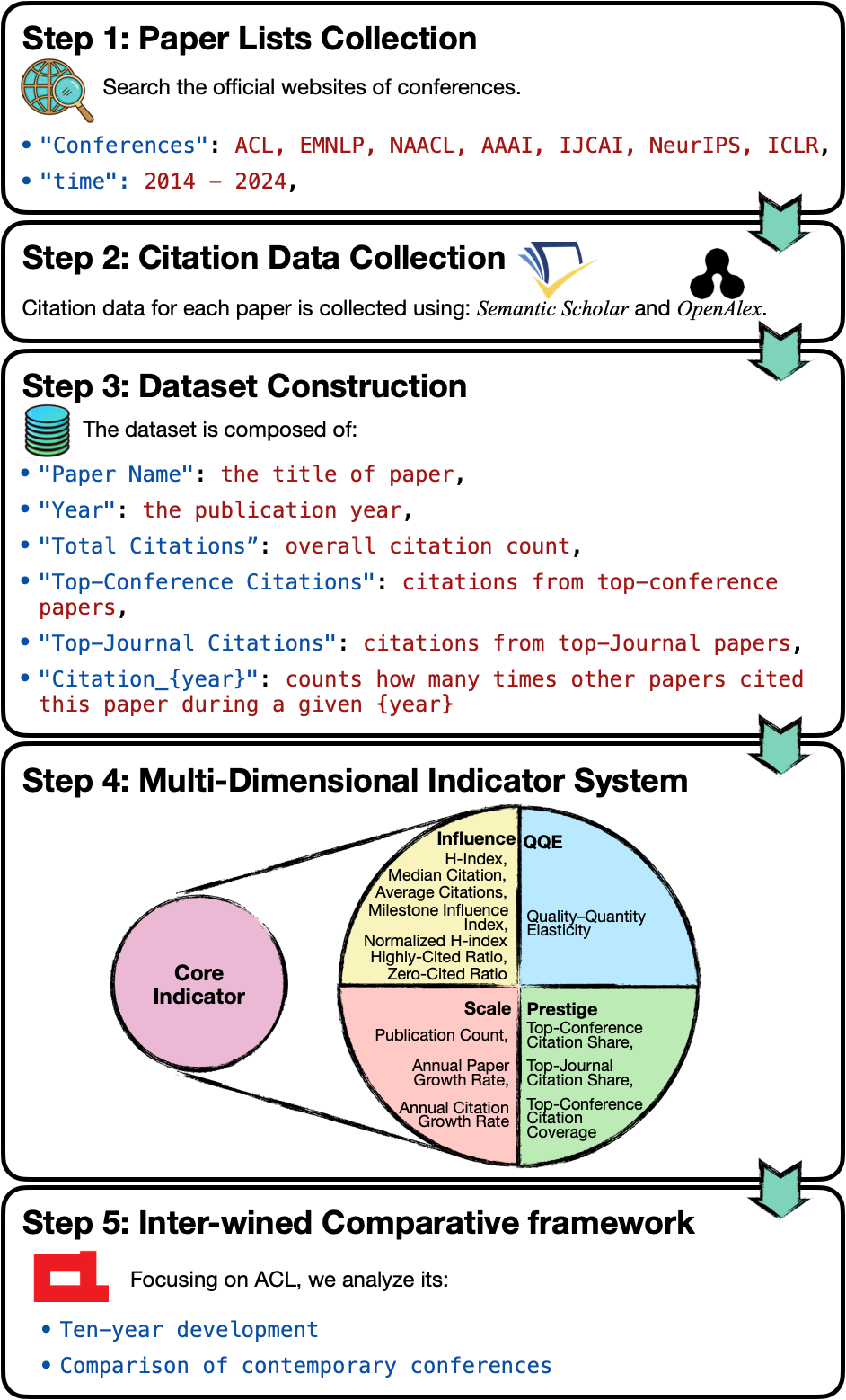 Step 1: Paper Lists Collection

Search the official websites of conferences.

• "Conferences": ACL, EMNLP, NAACL, AAAI, IJCAI, NeurIPS, ICLR,
• "time": 2014 – 2024,

Step 2: Citation Data Collection

Citation data for each paper is collected using: Semantic Scholar and OpenAlex.

Step 3: Dataset Construction

The dataset is composed of:

• "Paper Name": the title of paper,
• "Year": the publication year,
• "Total Citations": overall citation count,
• "Top–Conference Citations": citations from top–conference papers,
• "Top–Journal Citations": citations from top–Journal papers,
• "Citation_{year}": counts how many times other papers cited this paper during a given {year}

Step 4: Multi-Dimensional Indicator System

Core Indicator

Influence
H-Index, Median Citation, Average Citations, Milestone Influence Index, Normalized H-index Highly-Cited Ratio, Zero-Cited Ratio

QQE
Quality–Quantity Elasticity

Scale
Publication Count, Annual Paper Growth Rate, Annual Citation Growth Rate

Prestige
Top-Conference Citation Share, Top-Journal Citation Share, Top-Conference Citation Coverage

Step 5: Inter-wined Comparative framework

Focusing on ACL, we analyze its:

• Ten–year development
• Comparison of contemporary conferences